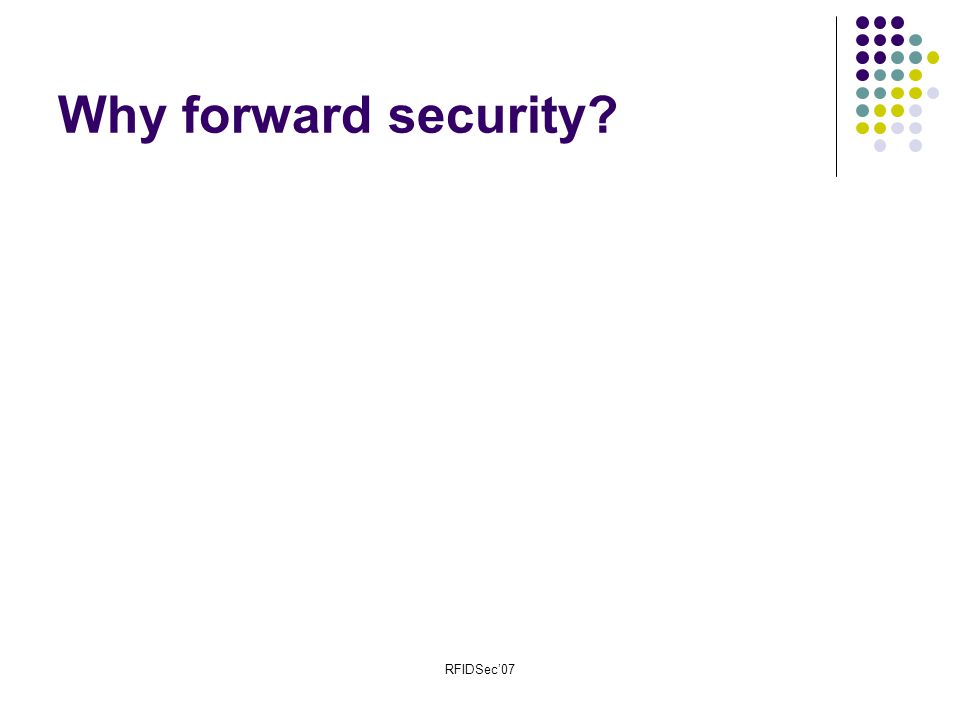 Why forward security?

RFIDSec'07